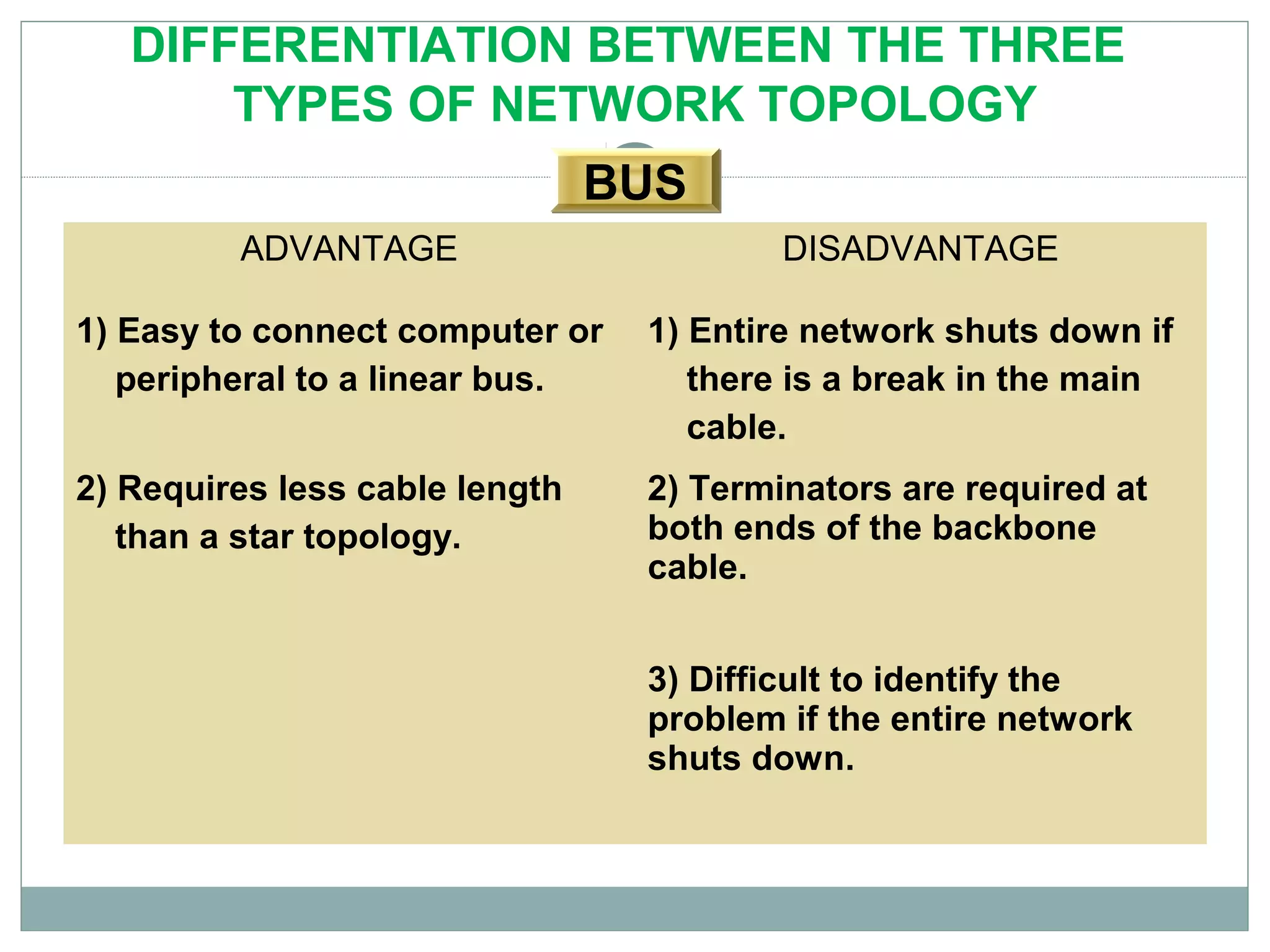 DIFFERENTIATION BETWEEN THE THREE TYPES OF NETWORK TOPOLOGY

BUS

| ADVANTAGE | DISADVANTAGE |
|---|---|
| 1) Easy to connect computer or peripheral to a linear bus. | 1) Entire network shuts down if there is a break in the main cable. |
| 2) Requires less cable length than a star topology. | 2) Terminators are required at both ends of the backbone cable. |
| | 3) Difficult to identify the problem if the entire network shuts down. |